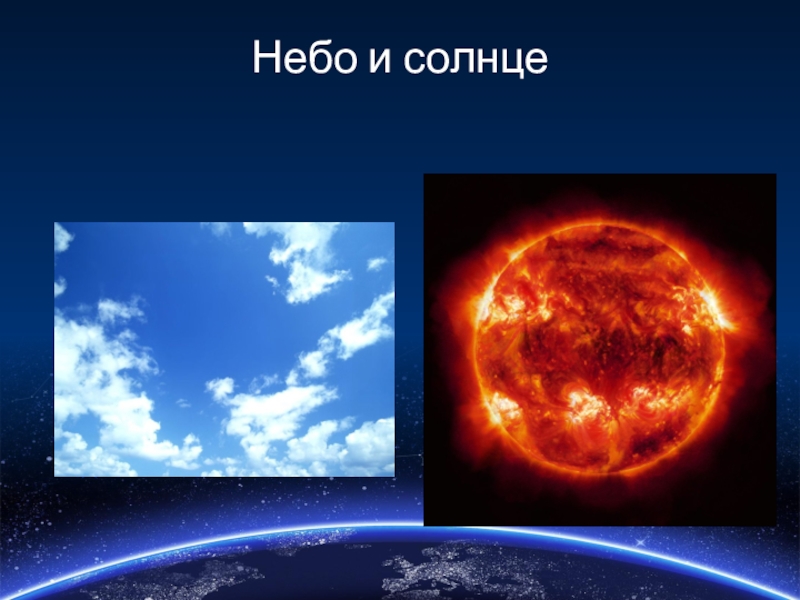 Небо и солнце